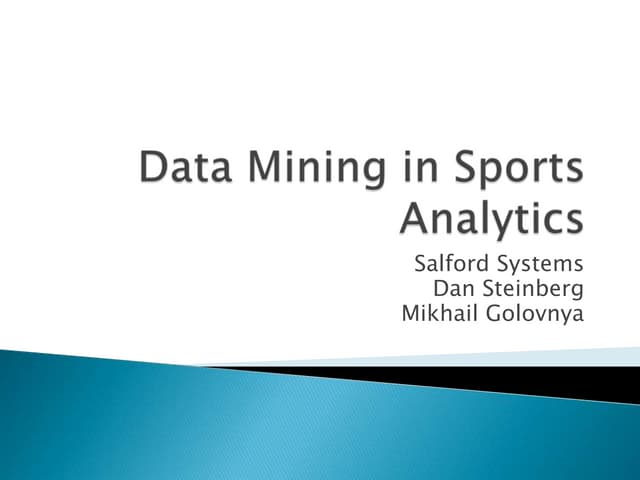 Data Mining in Sports Analytics

Salford Systems
Dan Steinberg
Mikhail Golovnya